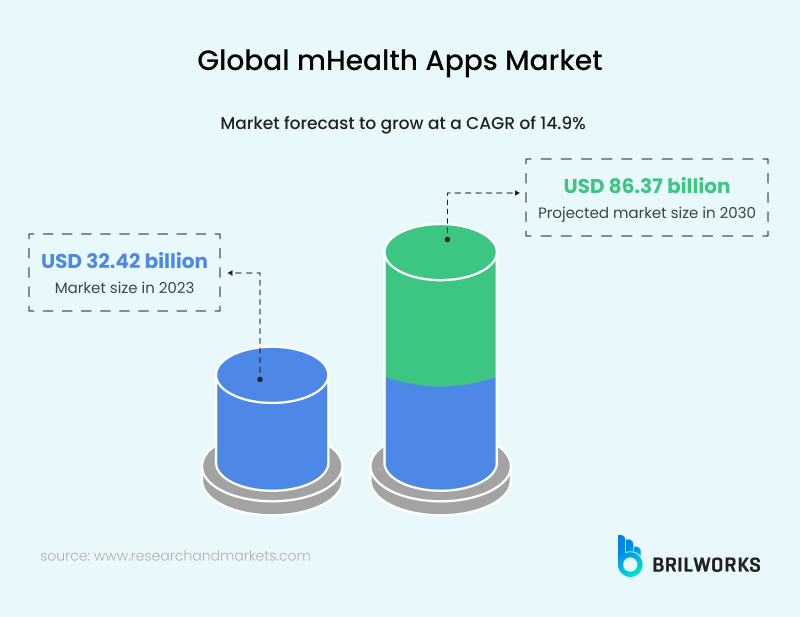 Global mHealth Apps Market

Market forecast to grow at a CAGR of 14.9%

USD 86.37 billion
Projected market size in 2030

USD 32.42 billion
Market size in 2023

source: www.researchandmarkets.com

BRILWORKS